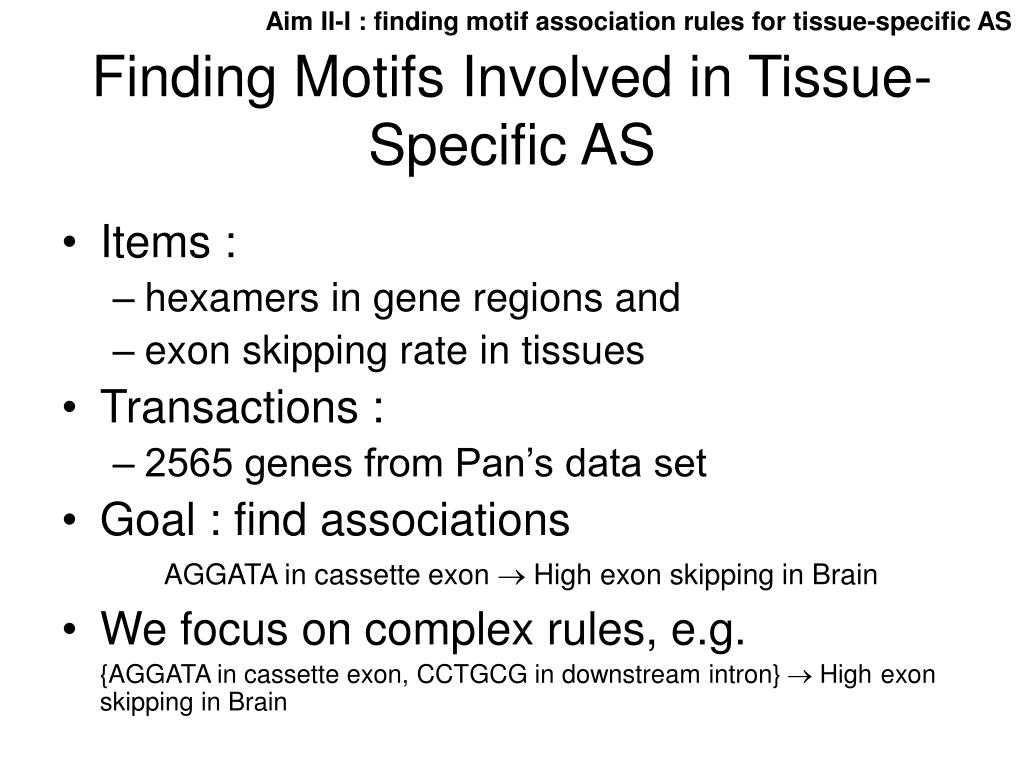 Aim II-I : finding motif association rules for tissue-specific AS

Finding Motifs Involved in Tissue-Specific AS

• Items :
 – hexamers in gene regions and
 – exon skipping rate in tissues
• Transactions :
 – 2565 genes from Pan’s data set
• Goal : find associations

AGGATA in cassette exon $\rightarrow$ High exon skipping in Brain

• We focus on complex rules, e.g.

{AGGATA in cassette exon, CCTGCG in downstream intron} $\rightarrow$ High exon skipping in Brain